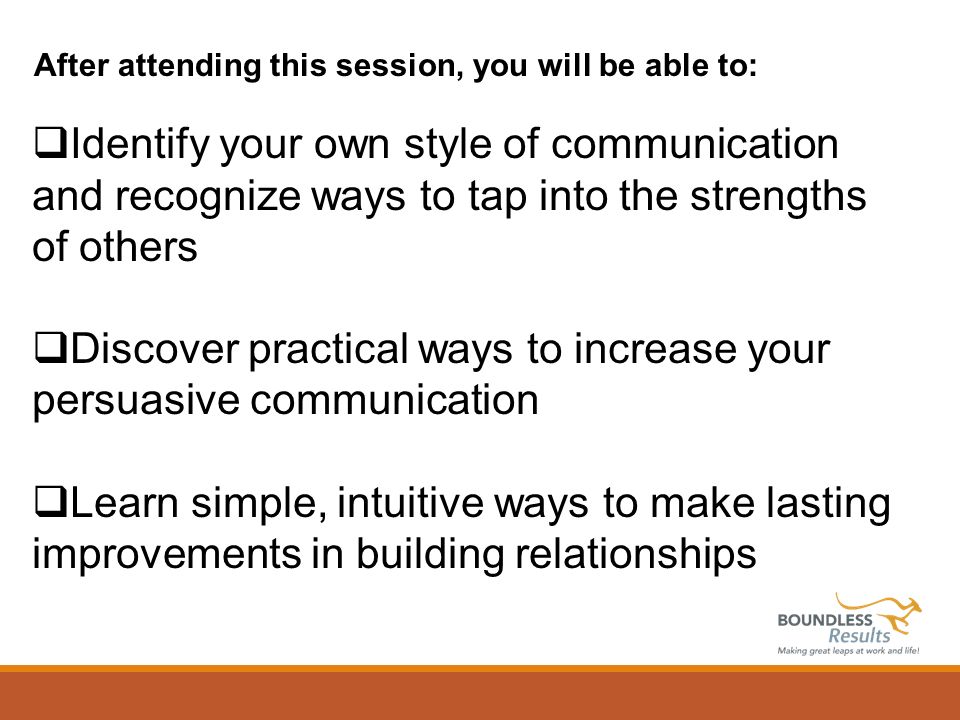 After attending this session, you will be able to:

❑Identify your own style of communication and recognize ways to tap into the strengths of others

❑Discover practical ways to increase your persuasive communication

❑Learn simple, intuitive ways to make lasting improvements in building relationships

BOUNDLESS Results
Making great leaps at work and life!